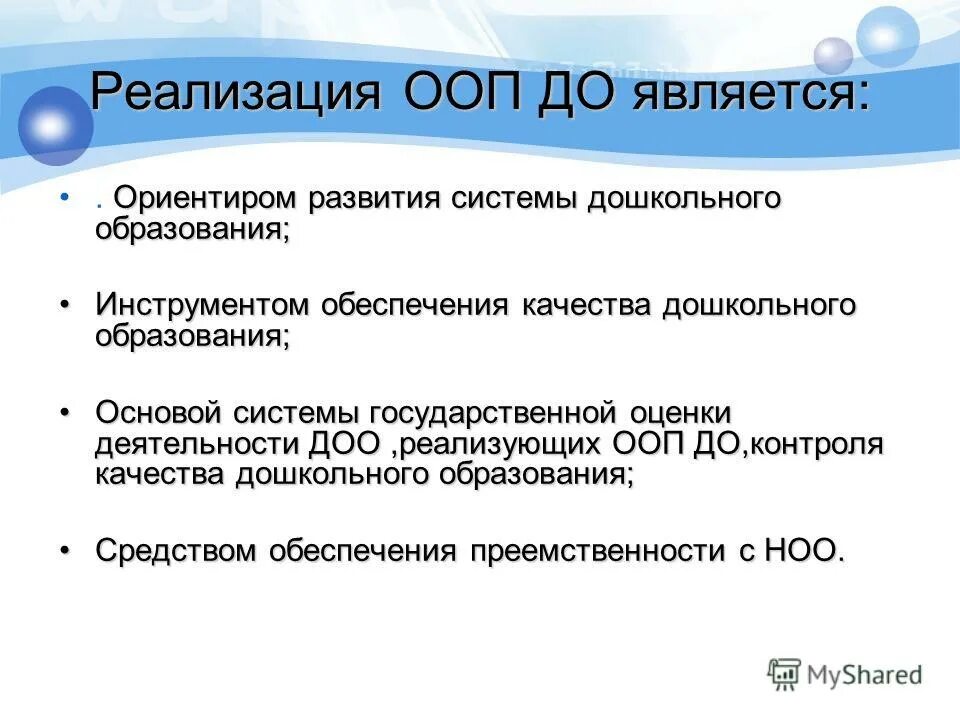 Реализация ООП ДО является:

• . Ориентиром развития системы дошкольного образования;

• Инструментом обеспечения качества дошкольного образования;

• Основой системы государственной оценки деятельности ДОО ,реализующих ООП ДО,контроля качества дошкольного образования;

• Средством обеспечения преемственности с НОО.

MyShared